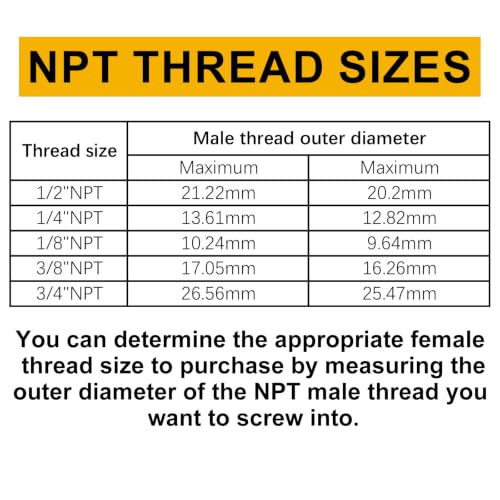 NPT THREAD SIZES

| Thread size | Male thread outer diameter | |
|---|---|---|
| | Maximum | Maximum |
| 1/2"NPT | 21.22mm | 20.2mm |
| 1/4"NPT | 13.61mm | 12.82mm |
| 1/8"NPT | 10.24mm | 9.64mm |
| 3/8"NPT | 17.05mm | 16.26mm |
| 3/4"NPT | 26.56mm | 25.47mm |

You can determine the appropriate female thread size to purchase by measuring the outer diameter of the NPT male thread you want to screw into.